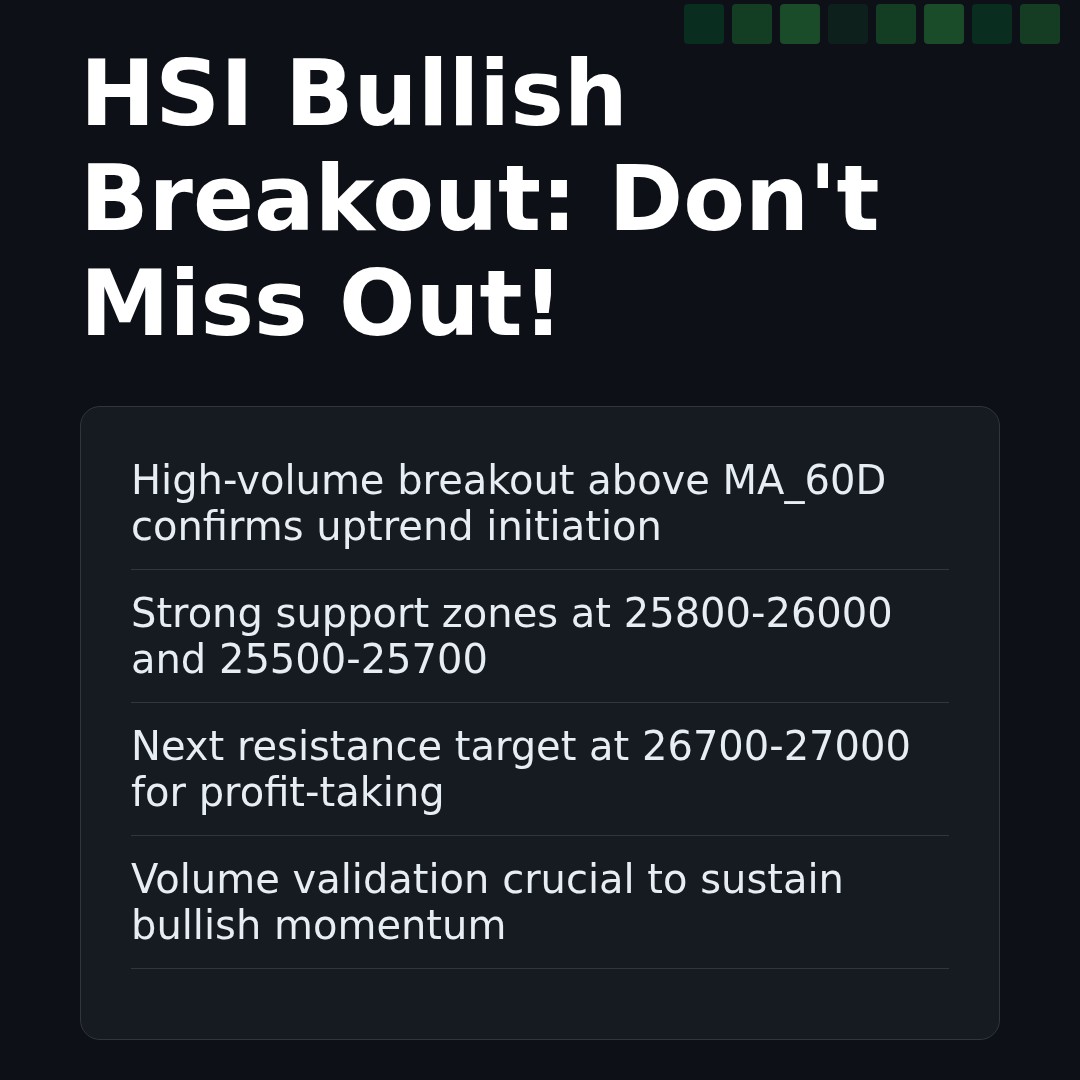 HSI Bullish Breakout: Don't Miss Out!

High-volume breakout above MA_60D confirms uptrend initiation

Strong support zones at 25800-26000 and 25500-25700

Next resistance target at 26700-27000 for profit-taking

Volume validation crucial to sustain bullish momentum